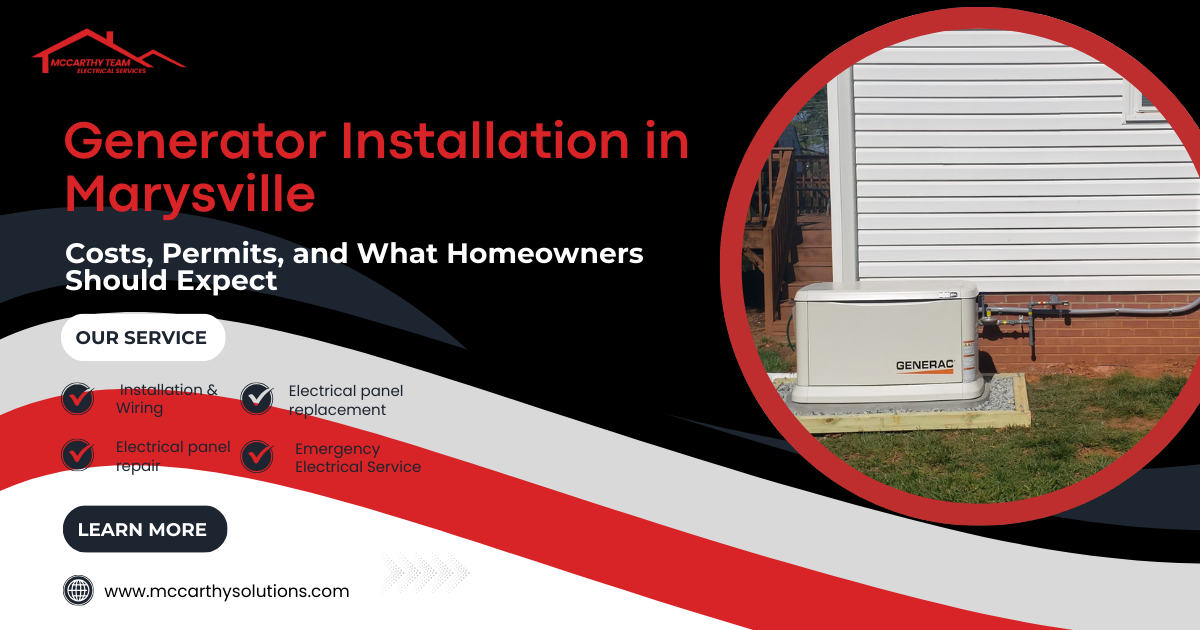 MCCARTHY TEAM
ELECTRICAL SERVICES

Generator Installation in Marysville

Costs, Permits, and What Homeowners Should Expect

OUR SERVICE

Installation & Wiring

Electrical panel replacement

Electrical panel repair

Emergency Electrical Service

LEARN MORE

www.mccarthysolutions.com

GENERAC